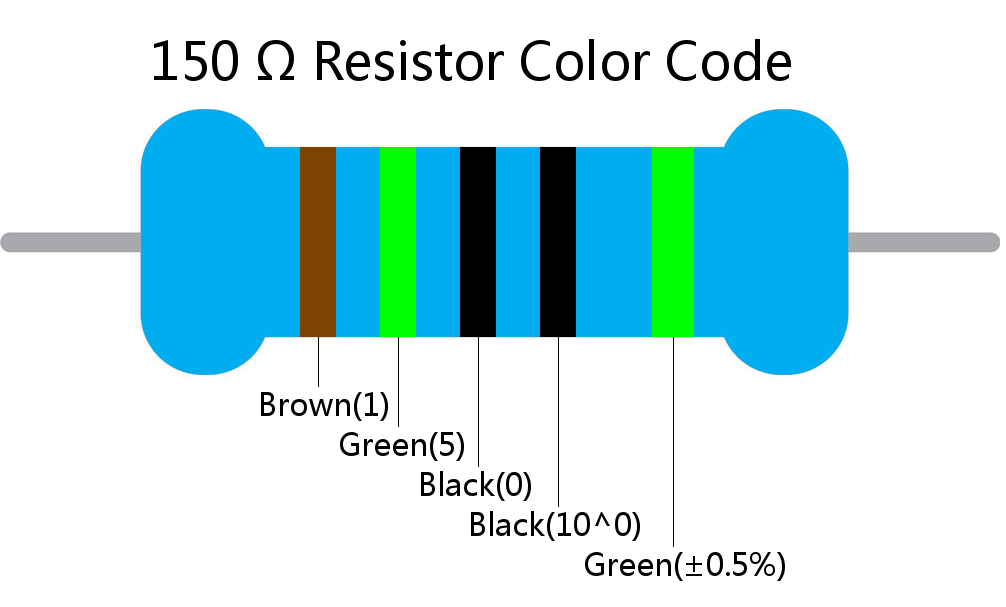 150 Ω Resistor Color Code

Brown(1)
Green(5)
Black(0)
Black(10^0)
Green(±0.5%)